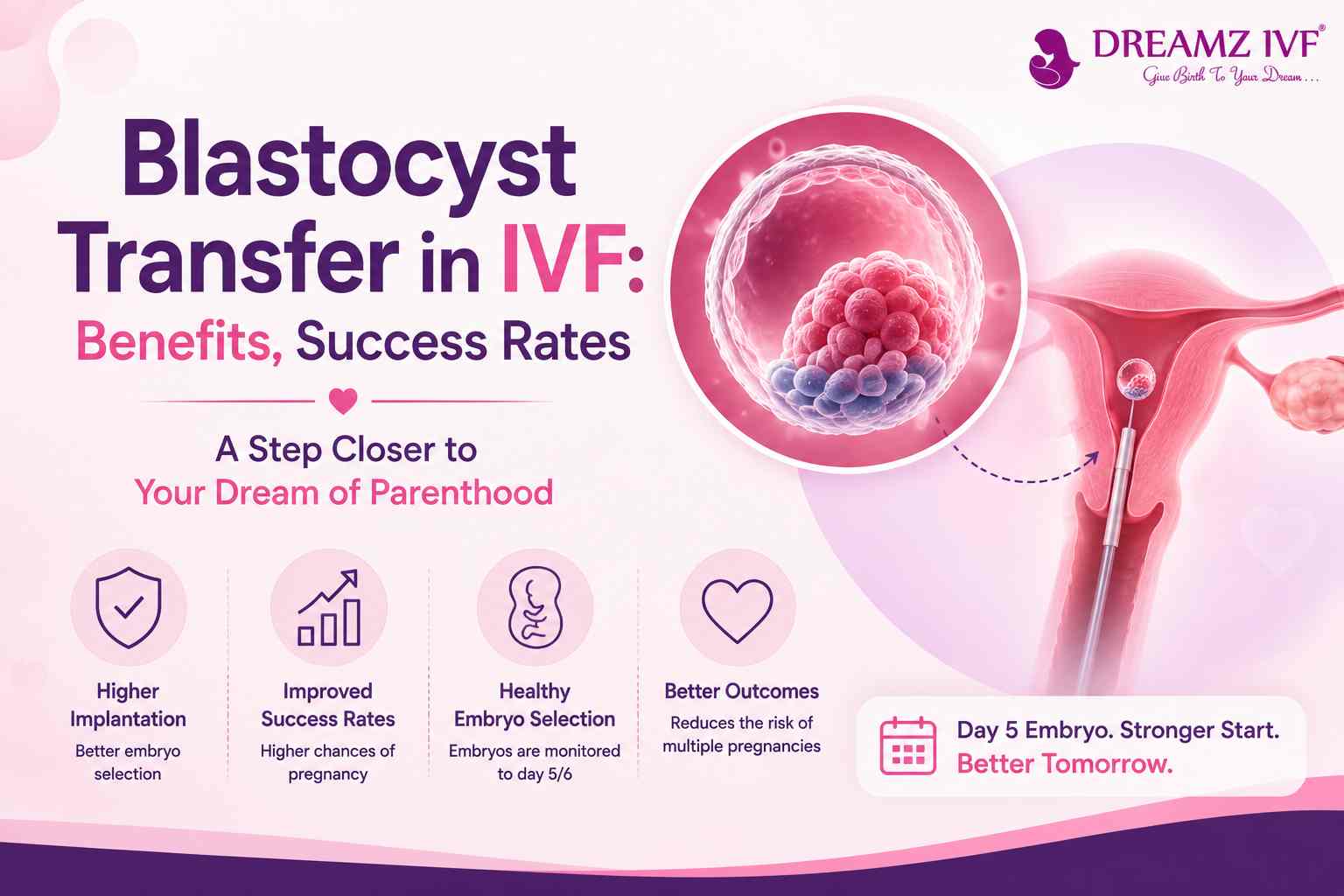 DREAMZ IVF®
Give Birth To Your Dream . . .

Blastocyst Transfer in IVF: Benefits, Success Rates

A Step Closer to Your Dream of Parenthood

Higher Implantation
Better embryo selection

Improved Success Rates
Higher chances of pregnancy

Healthy Embryo Selection
Embryos are monitored to day 5/6

Better Outcomes
Reduces the risk of multiple pregnancies

Day 5 Embryo. Stronger Start. Better Tomorrow.